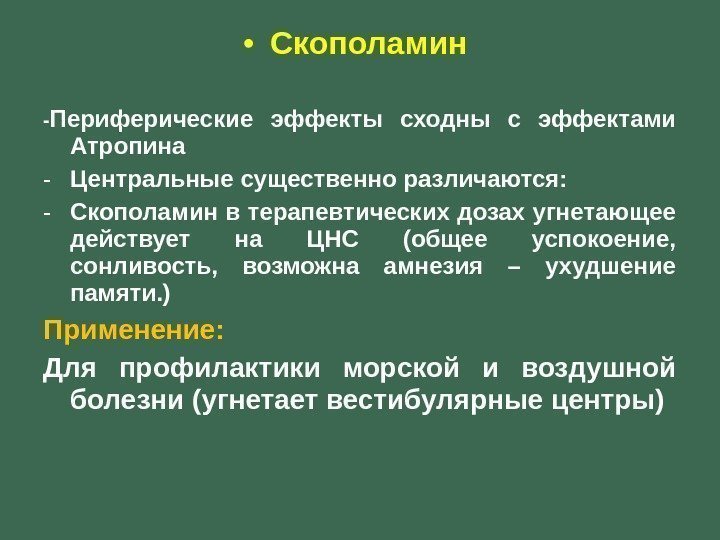 • Скополамин

-Периферические эффекты сходны с эффектами Атропина

- Центральные существенно различаются:

- Скополамин в терапевтических дозах угнетающее действует на ЦНС (общее успокоение, сонливость, возможна амнезия – ухудшение памяти.)

Применение:

Для профилактики морской и воздушной болезни (угнетает вестибулярные центры)